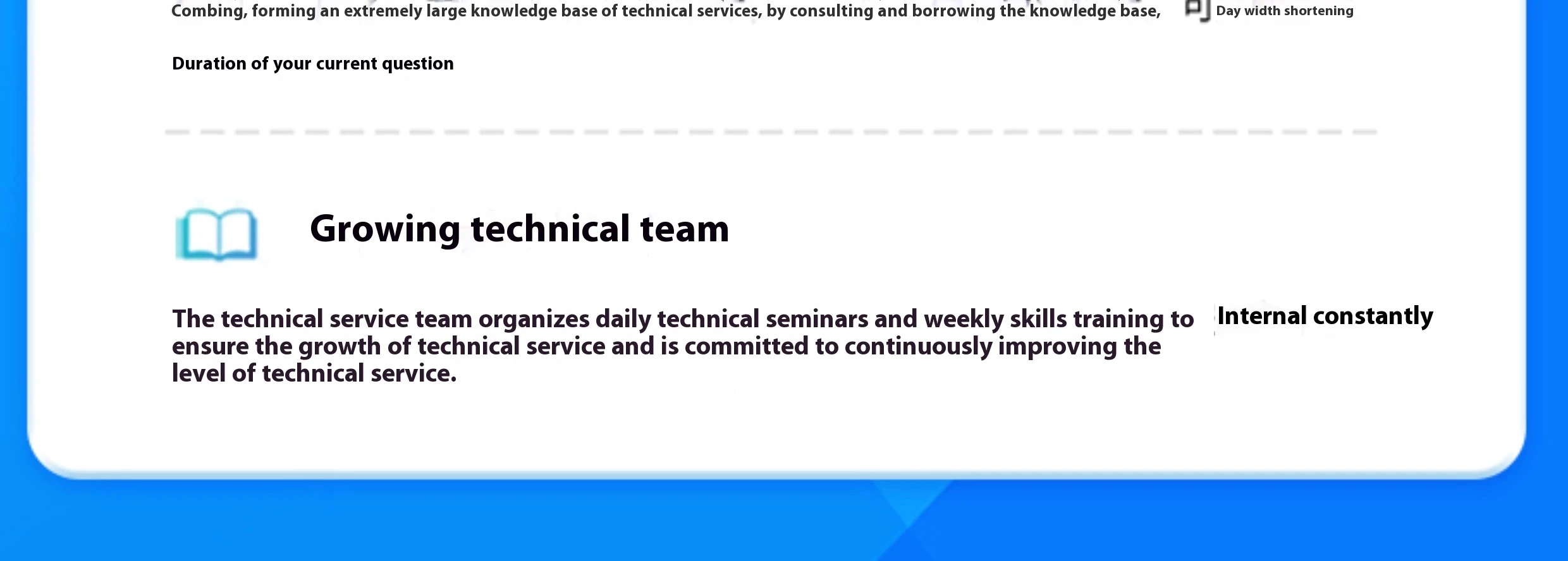 Combing, forming an extremely large knowledge base of technical services, by consulting and borrowing the knowledge base, Day width shortening

Duration of your current question

Growing technical team

The technical service team organizes daily technical seminars and weekly skills training to ensure the growth of technical service and is committed to continuously improving the level of technical service.

Internal constantly